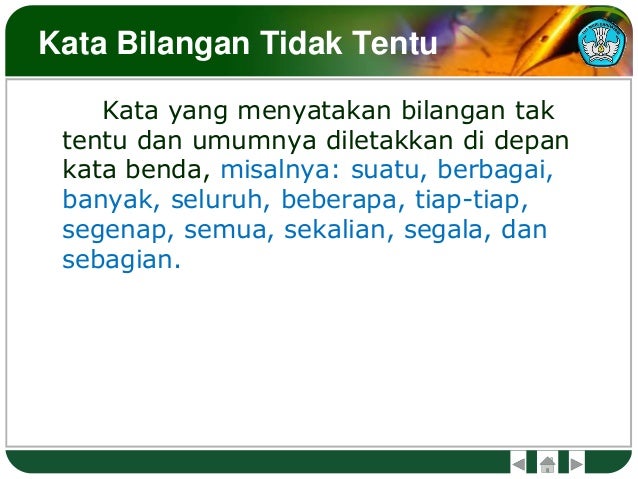 Kata Bilangan Tidak Tentu

Kata yang menyatakan bilangan tak tentu dan umumnya diletakkan di depan kata benda, misalnya: suatu, berbagai, banyak, seluruh, beberapa, tiap-tiap, segenap, semua, sekalian, segala, dan sebagian.